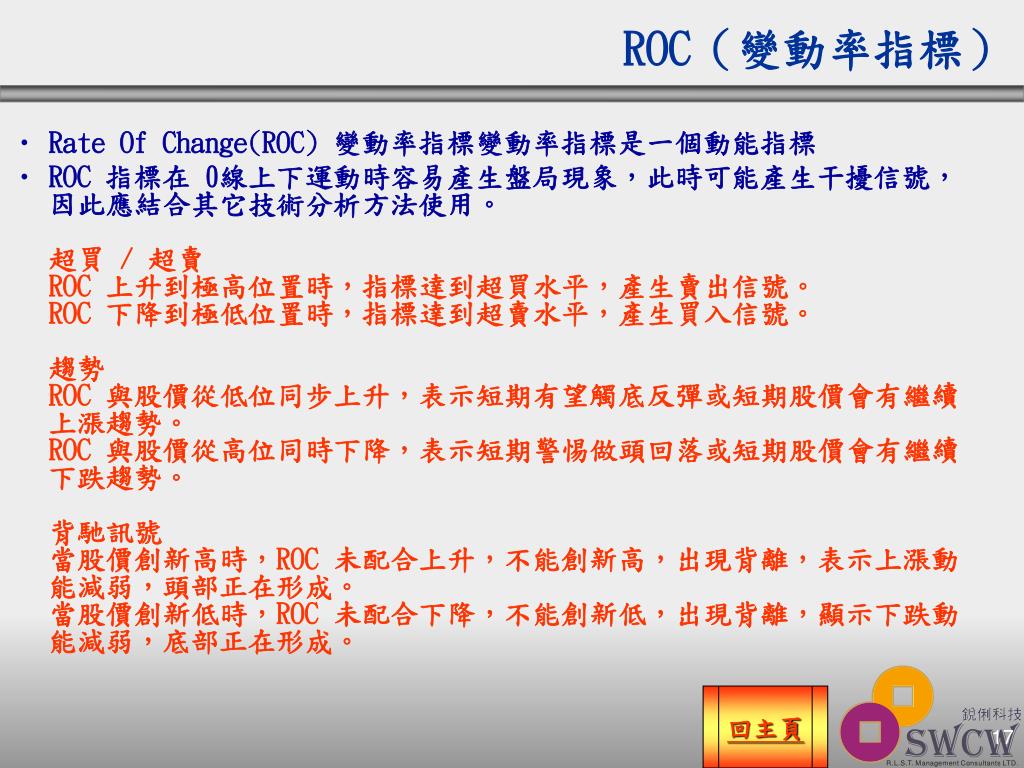 ROC（變動率指標）

• Rate Of Change(ROC) 變動率指標變動率指標是一個動能指標
• ROC 指標在 0線上下運動時容易產生盤局現象，此時可能產生干擾信號，因此應結合其它技術分析方法使用。

超買 / 超賣
ROC 上升到極高位置時，指標達到超買水平，產生賣出信號。
ROC 下降到極低位置時，指標達到超賣水平，產生買入信號。

趨勢
ROC 與股價從低位同步上升，表示短期有望觸底反彈或短期股價會有繼續上漲趨勢。
ROC 與股價從高位同時下降，表示短期警惕做頭回落或短期股價會有繼續下跌趨勢。

背馳訊號
當股價創新高時，ROC 未配合上升，不能創新高，出現背離，表示上漲動能減弱，頭部正在形成。
當股價創新低時，ROC 未配合下降，不能創新低，出現背離，顯示下跌動能減弱，底部正在形成。

回主頁

銳俐科技
SWCW
R.L.S.T. Management Consultants LTD.
17